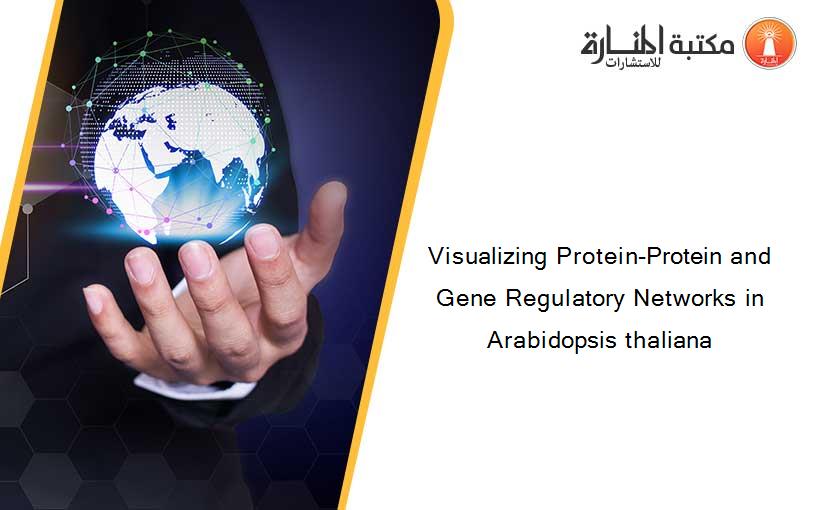 مكتبة المنارة للاستشارات

Visualizing Protein-Protein and Gene Regulatory Networks in Arabidopsis thaliana